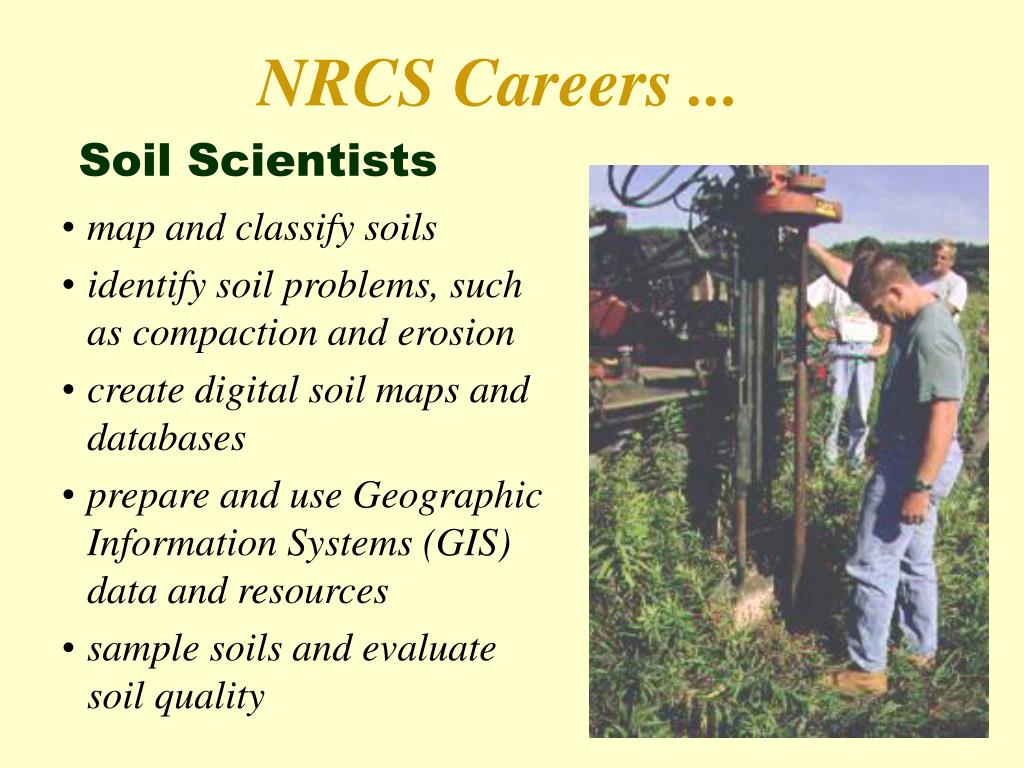 NRCS Careers ...

Soil Scientists

• map and classify soils
• identify soil problems, such as compaction and erosion
• create digital soil maps and databases
• prepare and use Geographic Information Systems (GIS) data and resources
• sample soils and evaluate soil quality